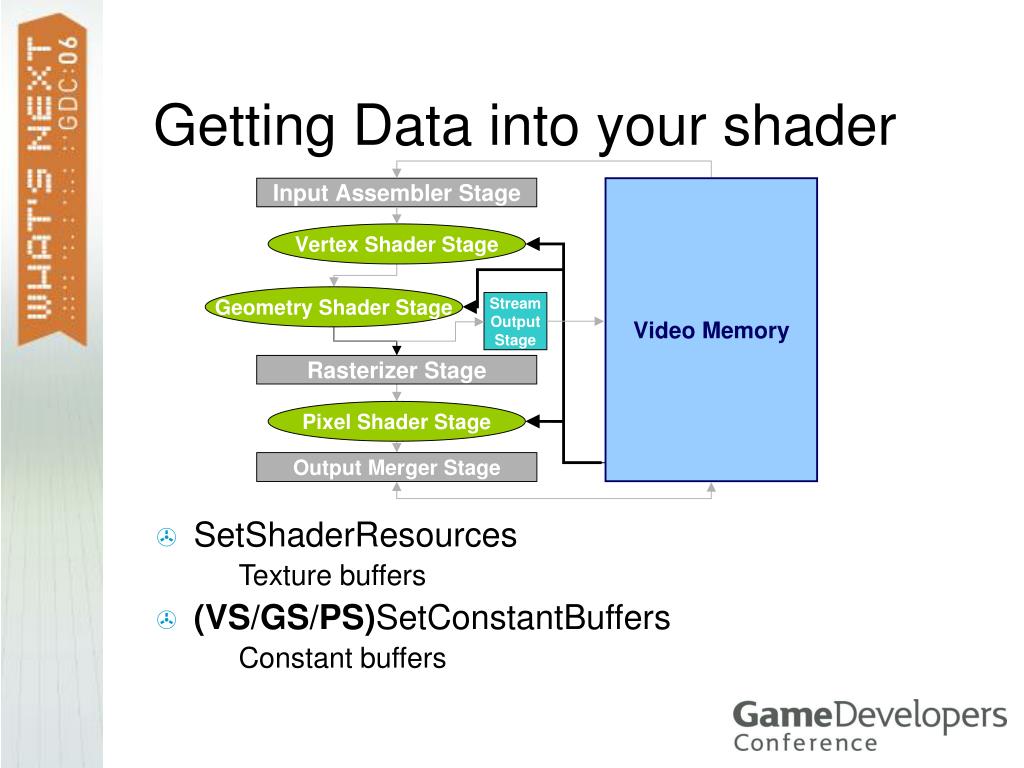 WHAT'S NEXT ::GDC:06

Getting Data into your shader

Input Assembler Stage
Vertex Shader Stage
Geometry Shader Stage
Stream Output Stage
Rasterizer Stage
Pixel Shader Stage
Output Merger Stage
Video Memory

SetShaderResources

Texture buffers

(VS/GS/PS)SetConstantBuffers

Constant buffers

GameDevelopers Conference